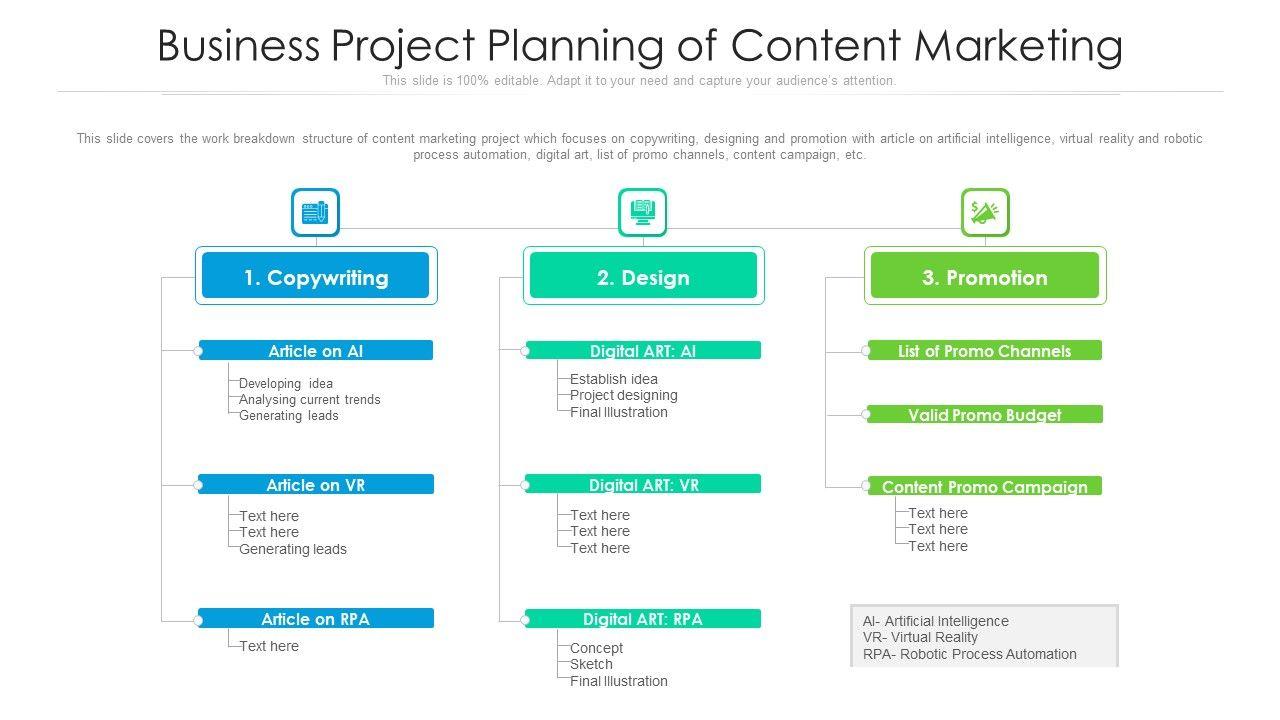 Business Project Planning of Content Marketing

This slide is 100% editable. Adapt it to your need and capture your audience's attention.

This slide covers the work breakdown structure of content marketing project which focuses on copywriting, designing and promotion with article on artificial intelligence, virtual reality and robotic process automation, digital art, list of promo channels, content campaign, etc.

1. Copywriting

Article on AI
Developing idea
Analysing current trends
Generating leads

Article on VR
Text here
Text here
Generating leads

Article on RPA
Text here

2. Design

Digital ART: AI
Establish idea
Project designing
Final Illustration

Digital ART: VR
Text here
Text here
Text here

Digital ART: RPA
Concept
Sketch
Final Illustration

3. Promotion

List of Promo Channels

Valid Promo Budget

Content Promo Campaign
Text here
Text here
Text here

AI- Artificial Intelligence
VR- Virtual Reality
RPA- Robotic Process Automation